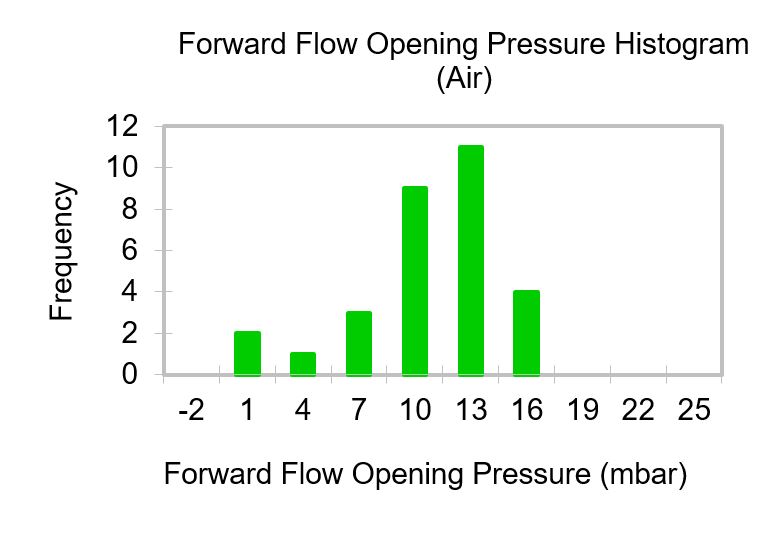 Forward Flow Opening Pressure Histogram
(Air)

Frequency

12
10
8
6
4
2
0

-2 1 4 7 10 13 16 19 22 25

Forward Flow Opening Pressure (mbar)